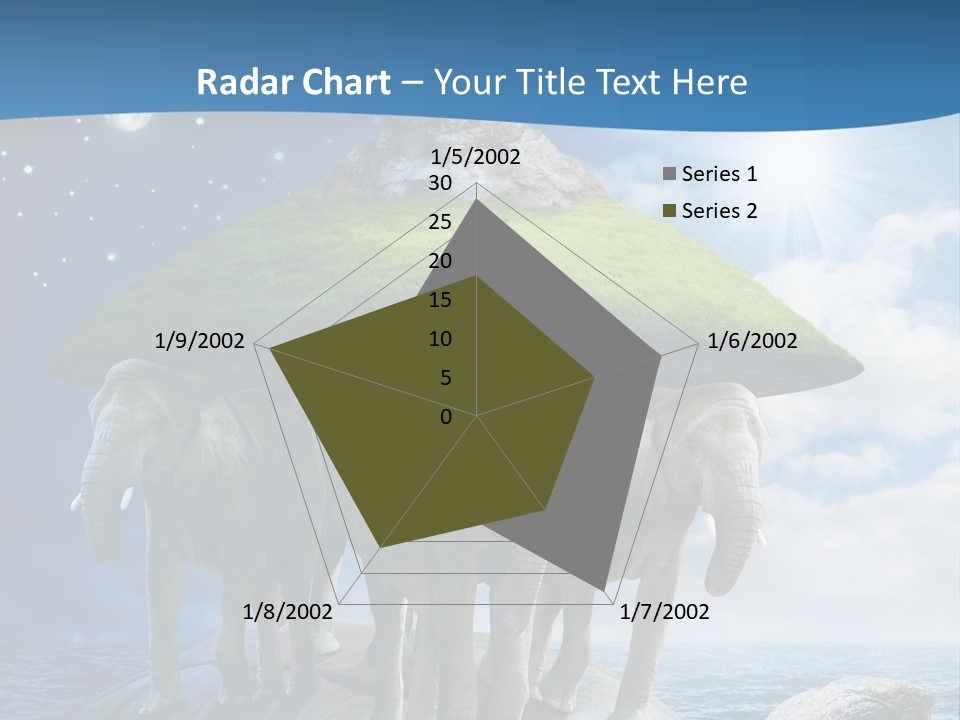 Radar Chart – Your Title Text Here

1/5/2002
30
25
20
15
10
5
0
1/6/2002
1/7/2002
1/8/2002
1/9/2002

Series 1
Series 2